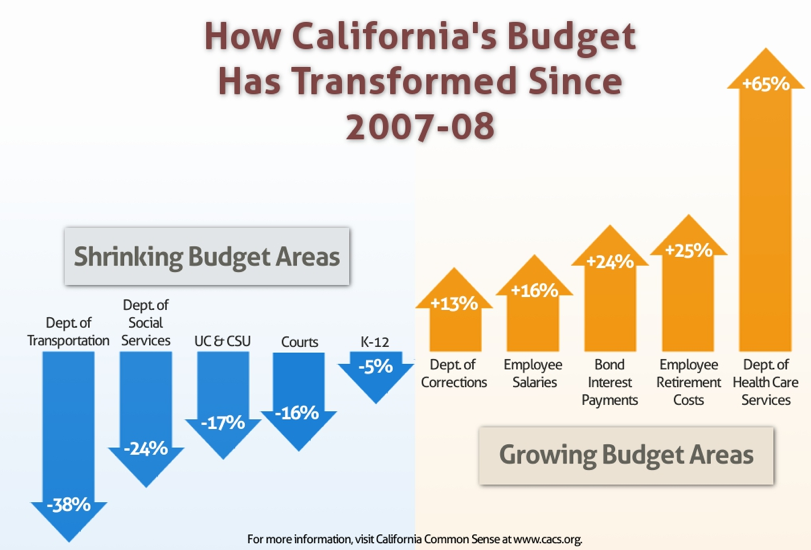 How California's Budget Has Transformed Since 2007-08

Shrinking Budget Areas

Dept. of Transportation
-38%

Dept. of Social Services
-24%

UC & CSU
-17%

Courts
-16%

K-12
-5%

+13%
Dept. of Corrections

+16%
Employee Salaries

+24%
Bond Interest Payments

+25%
Employee Retirement Costs

+65%
Dept. of Health Care Services

Growing Budget Areas

For more information, visit California Common Sense at www.cacs.org.